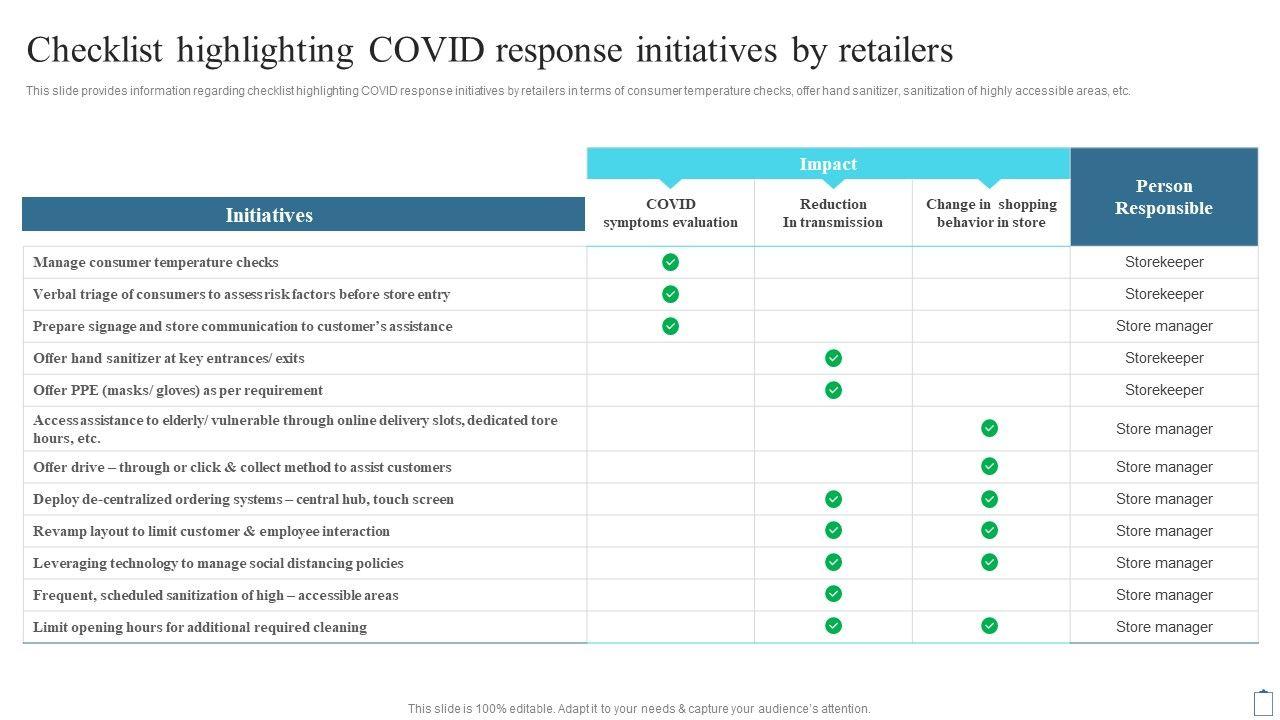 Checklist highlighting COVID response initiatives by retailers

This slide provides information regarding checklist highlighting COVID response initiatives by retailers in terms of consumer temperature checks, offer hand sanitizer, sanitization of highly accessible areas, etc.

| Initiatives | Impact: COVID symptoms evaluation | Impact: Reduction In transmission | Impact: Change in shopping behavior in store | Person Responsible |
|---|---|---|---|---|
| Manage consumer temperature checks | ✓ | | | Storekeeper |
| Verbal triage of consumers to assess risk factors before store entry | ✓ | | | Storekeeper |
| Prepare signage and store communication to customer's assistance | ✓ | | | Store manager |
| Offer hand sanitizer at key entrances/ exits | | ✓ | | Storekeeper |
| Offer PPE (masks/ gloves) as per requirement | | ✓ | | Storekeeper |
| Access assistance to elderly/ vulnerable through online delivery slots, dedicated tore hours, etc. | | | ✓ | Store manager |
| Offer drive – through or click & collect method to assist customers | | | ✓ | Store manager |
| Deploy de-centralized ordering systems – central hub, touch screen | | ✓ | ✓ | Store manager |
| Revamp layout to limit customer & employee interaction | | ✓ | ✓ | Store manager |
| Leveraging technology to manage social distancing policies | | ✓ | ✓ | Store manager |
| Frequent, scheduled sanitization of high – accessible areas | | ✓ | | Store manager |
| Limit opening hours for additional required cleaning | | ✓ | ✓ | Store manager |

This slide is 100% editable. Adapt it to your needs & capture your audience's attention.